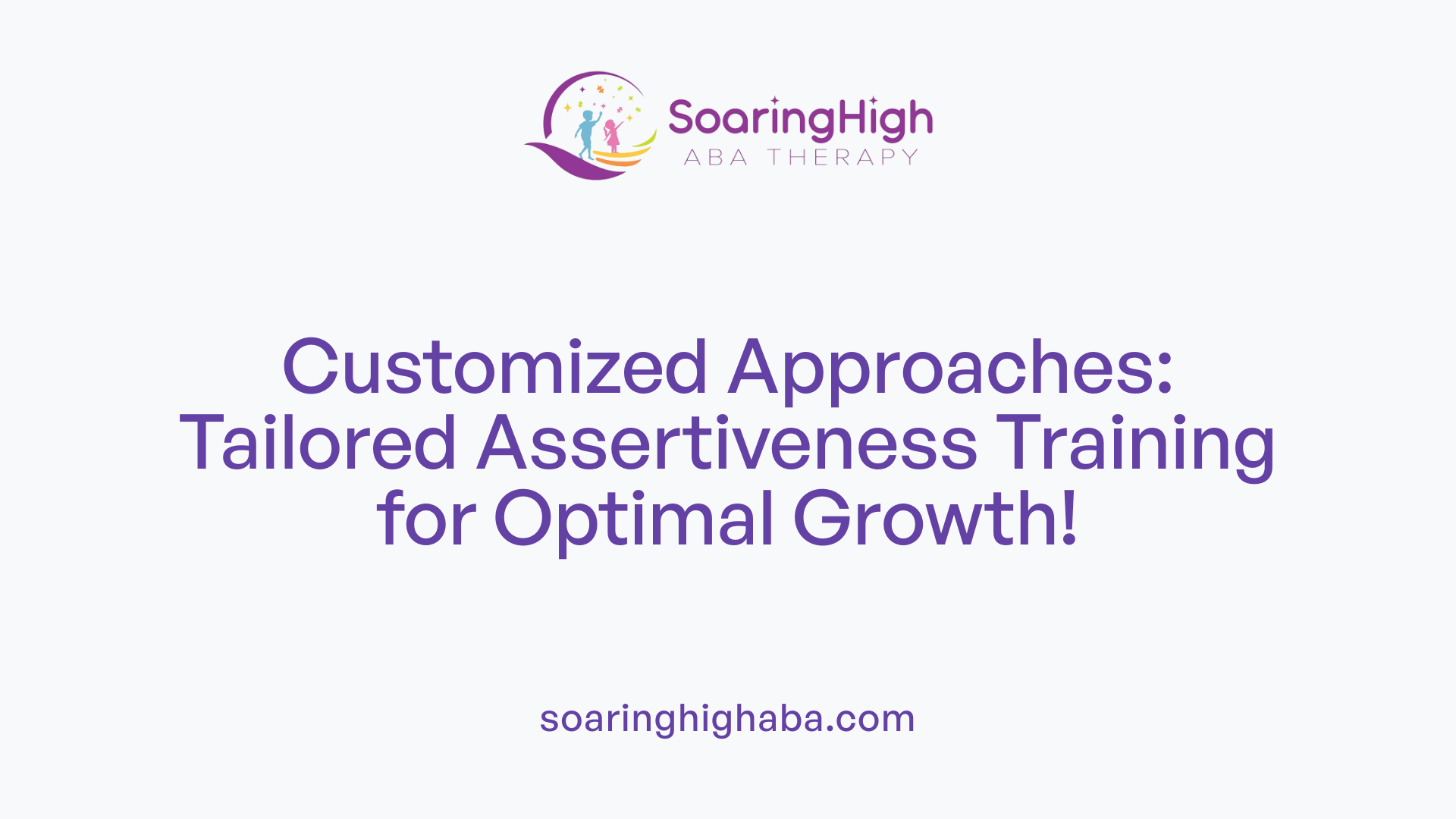 SoaringHigh
ABA THERAPY

Customized Approaches: Tailored Assertiveness Training for Optimal Growth!

soaringhighaba.com